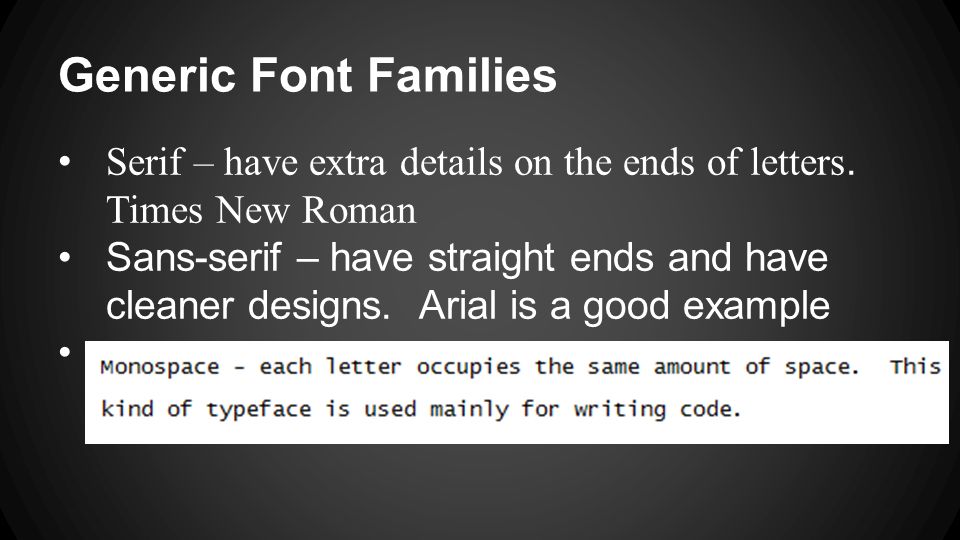 Generic Font Families

• Serif – have extra details on the ends of letters. Times New Roman
• Sans-serif – have straight ends and have cleaner designs. Arial is a good example
• Monospace - each letter occupies the same amount of space. This kind of typeface is used mainly for writing code.